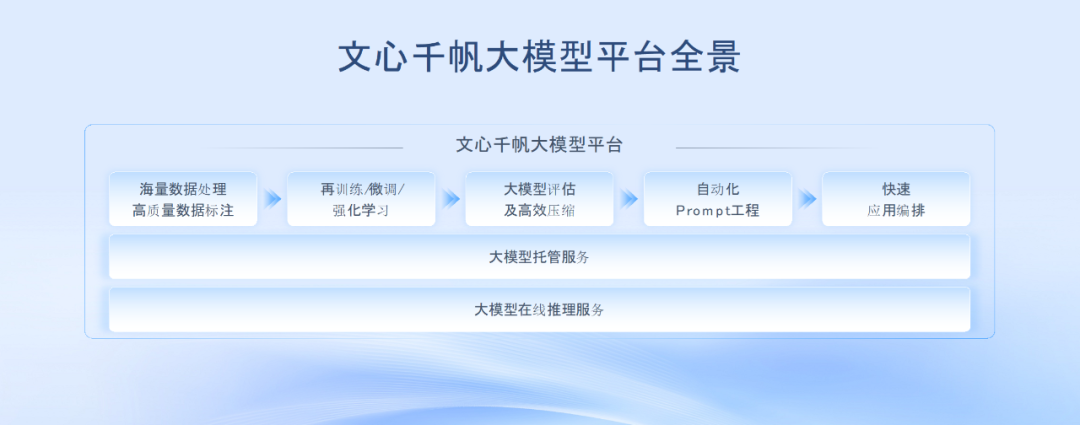 文心千帆大模型平台全景

文心千帆大模型平台

海量数据处理
高质量数据标注

再训练/微调/
强化学习

大模型评估
及高效压缩

自动化
Prompt工程

快速
应用编排

大模型托管服务

大模型在线推理服务